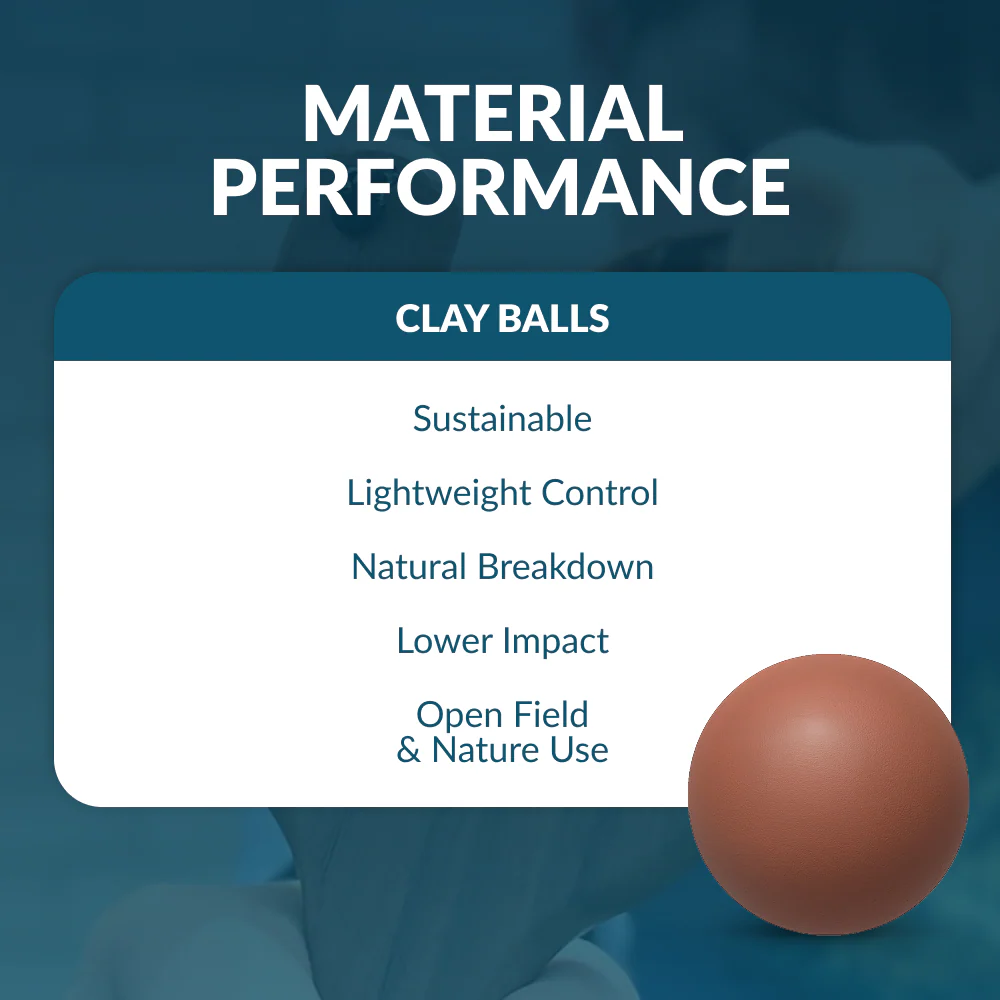 MATERIAL PERFORMANCE

CLAY BALLS

Sustainable

Lightweight Control

Natural Breakdown

Lower Impact

Open Field
& Nature Use